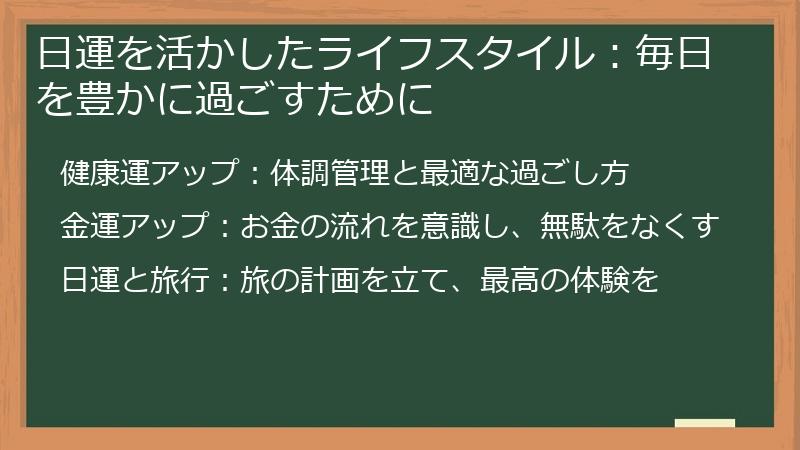 日運を活かしたライフスタイル：毎日を豊かに過ごすために

健康運アップ：体調管理と最適な過ごし方

金運アップ：お金の流れを意識し、無駄をなくす

日運と旅行：旅の計画を立て、最高の体験を